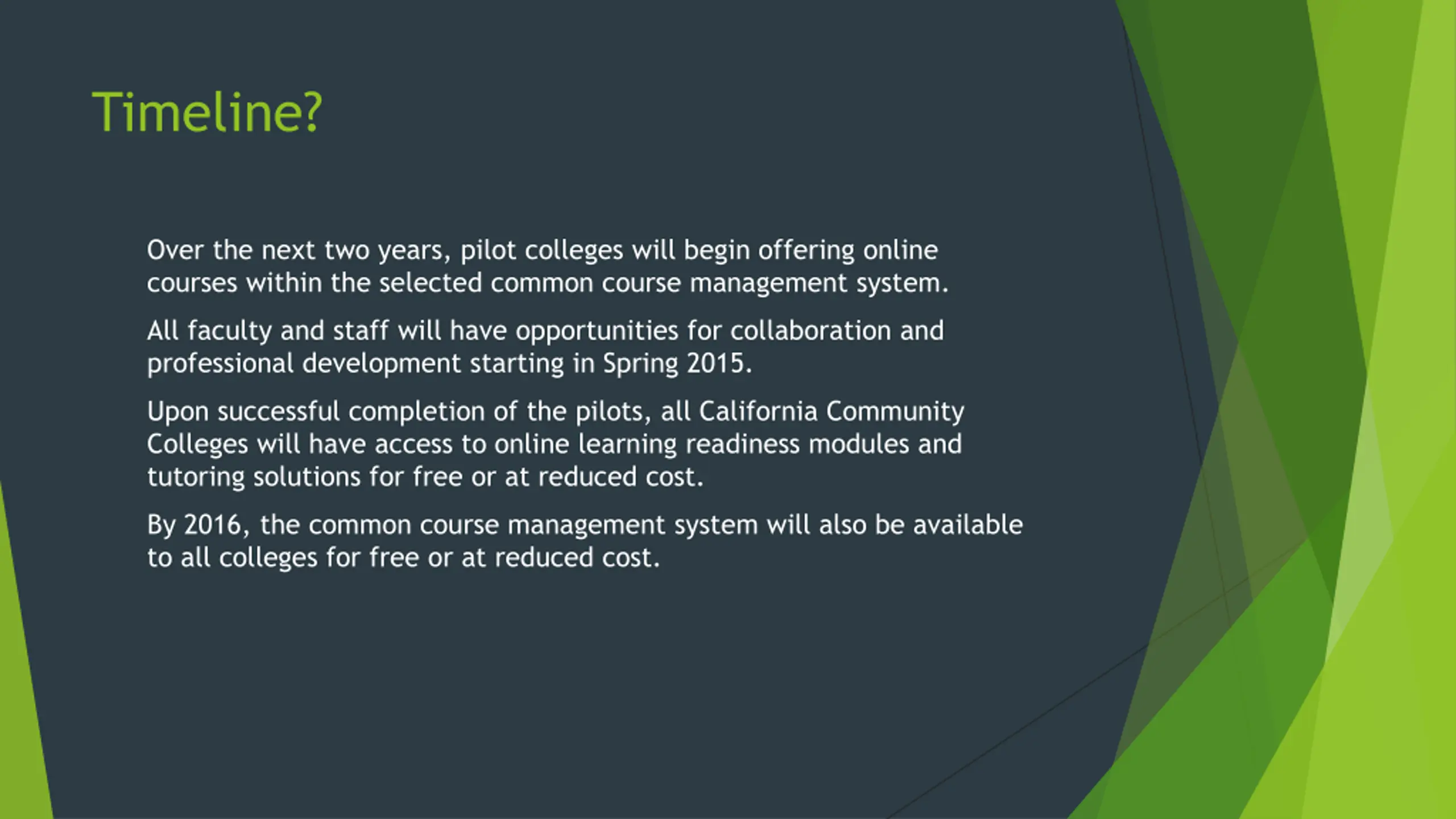 Timeline?

Over the next two years, pilot colleges will begin offering online courses within the selected common course management system.

All faculty and staff will have opportunities for collaboration and professional development starting in Spring 2015.

Upon successful completion of the pilots, all California Community Colleges will have access to online learning readiness modules and tutoring solutions for free or at reduced cost.

By 2016, the common course management system will also be available to all colleges for free or at reduced cost.